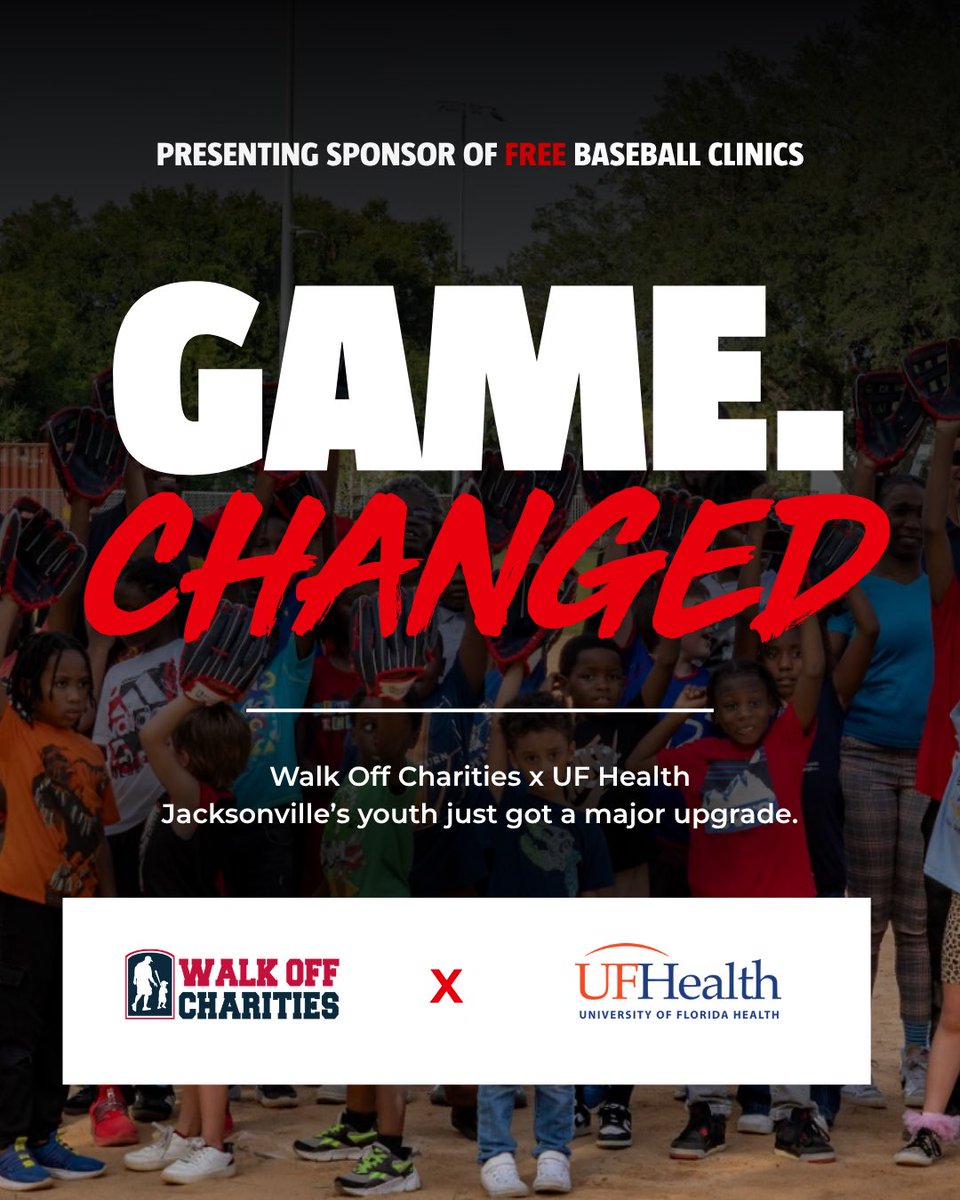 PRESENTING SPONSOR OF FREE BASEBALL CLINICS

GAME.
CHANGED

Walk Off Charities x UF Health
Jacksonville's youth just got a major upgrade.

WALK OFF CHARITIES

X

UFHealth
UNIVERSITY OF FLORIDA HEALTH